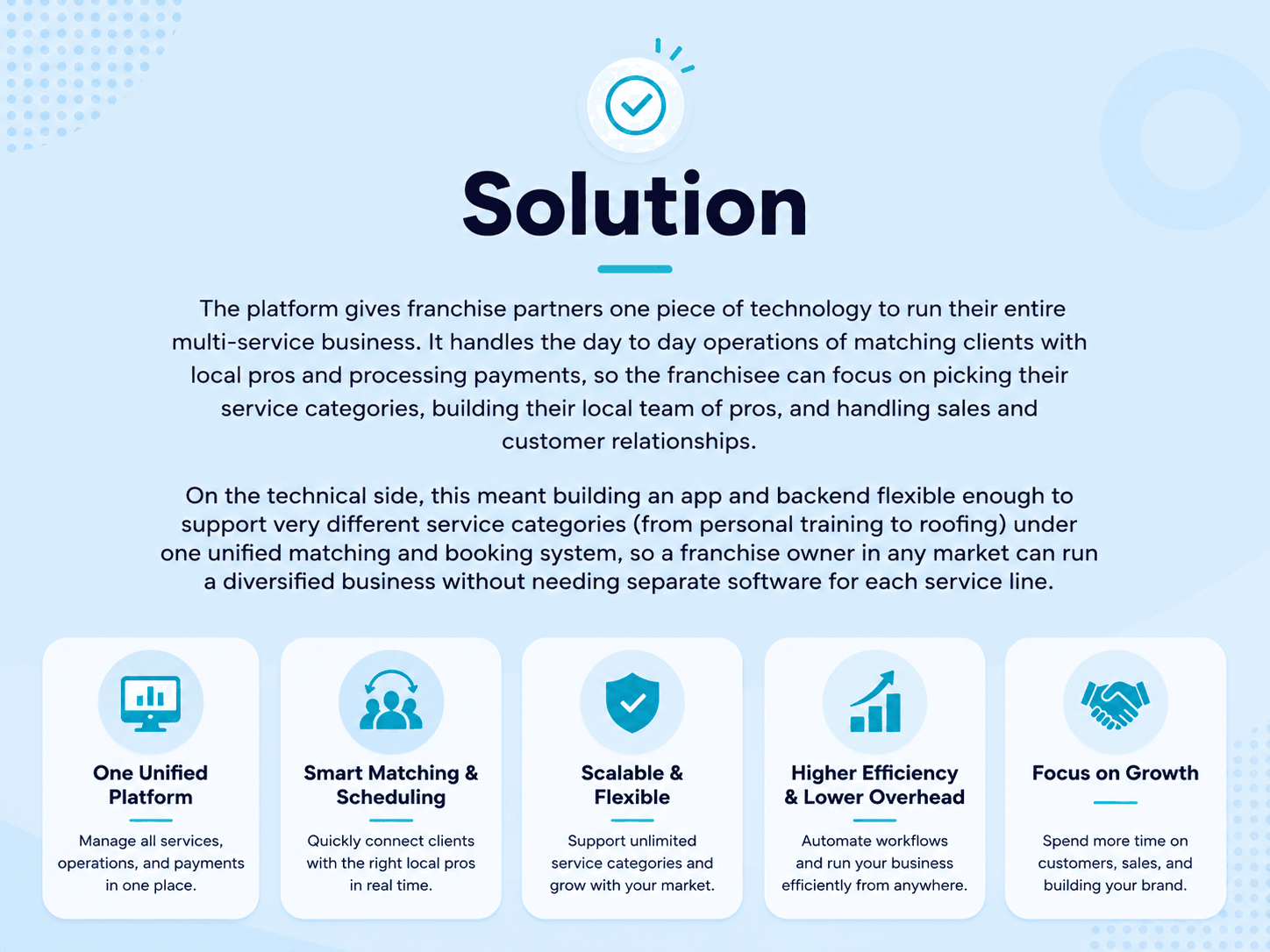 Solution

The platform gives franchise partners one piece of technology to run their entire multi-service business. It handles the day to day operations of matching clients with local pros and processing payments, so the franchisee can focus on picking their service categories, building their local team of pros, and handling sales and customer relationships.

On the technical side, this meant building an app and backend flexible enough to support very different service categories (from personal training to roofing) under one unified matching and booking system, so a franchise owner in any market can run a diversified business without needing separate software for each service line.

One Unified Platform

Manage all services, operations, and payments in one place.

Smart Matching & Scheduling

Quickly connect clients with the right local pros in real time.

Scalable & Flexible

Support unlimited service categories and grow with your market.

Higher Efficiency & Lower Overhead

Automate workflows and run your business efficiently from anywhere.

Focus on Growth

Spend more time on customers, sales, and building your brand.